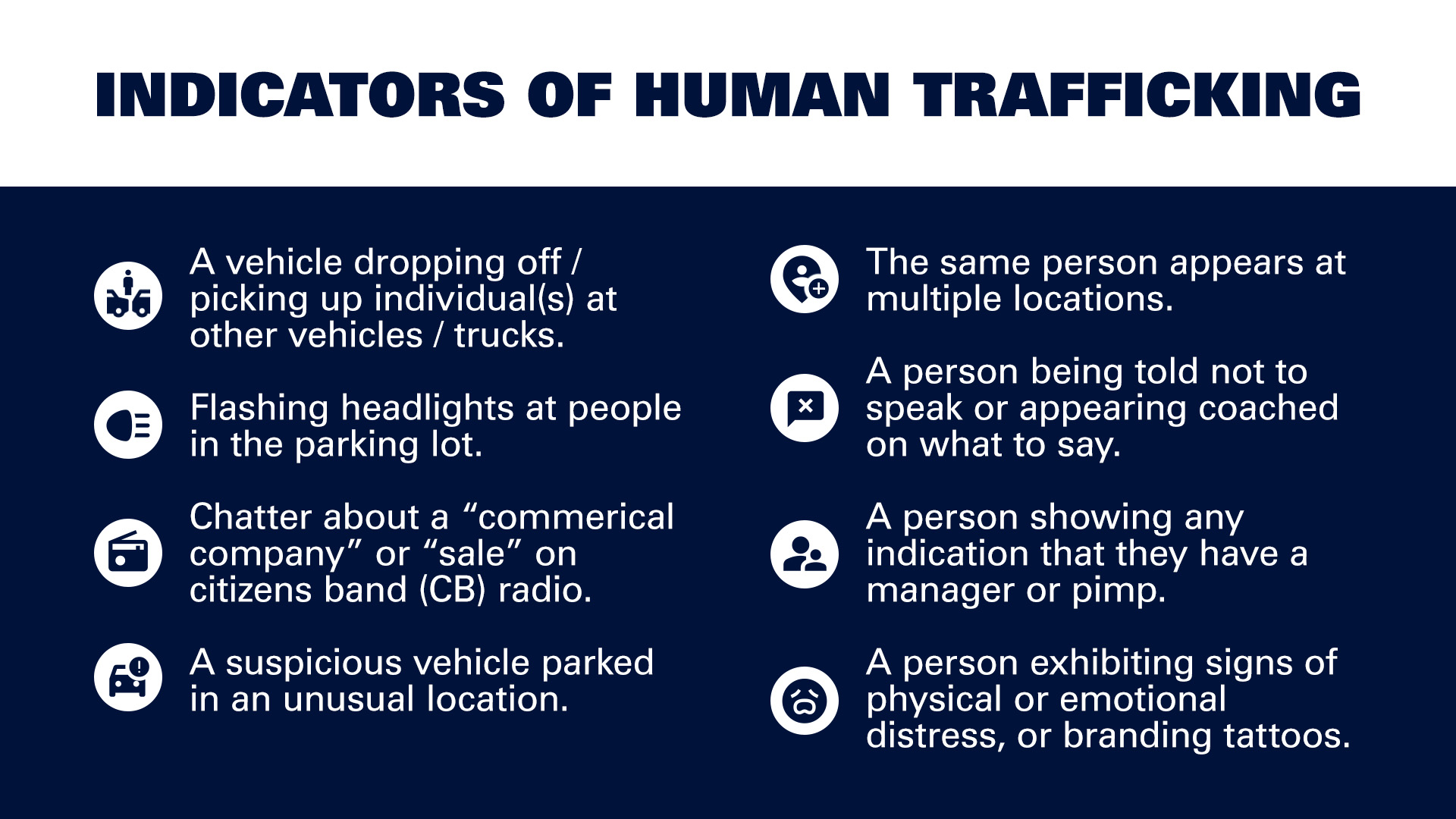 INDICATORS OF HUMAN TRAFFICKING

A vehicle dropping off / picking up individual(s) at other vehicles / trucks.

Flashing headlights at people in the parking lot.

Chatter about a “commerical company” or “sale” on citizens band (CB) radio.

A suspicious vehicle parked in an unusual location.

The same person appears at multiple locations.

A person being told not to speak or appearing coached on what to say.

A person showing any indication that they have a manager or pimp.

A person exhibiting signs of physical or emotional distress, or branding tattoos.